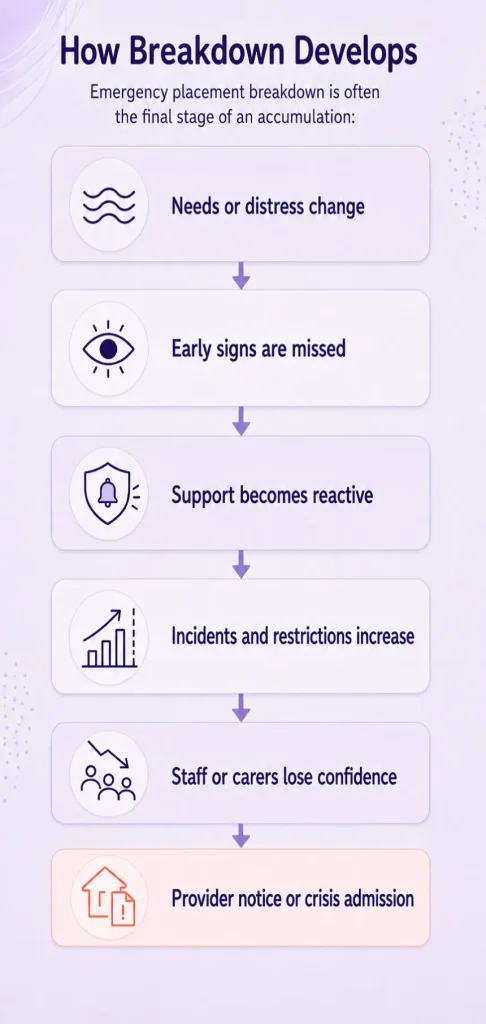 How Breakdown Develops

Emergency placement breakdown is often the final stage of an accumulation:

Needs or distress change

Early signs are missed

Support becomes reactive

Incidents and restrictions increase

Staff or carers lose confidence

Provider notice or crisis admission